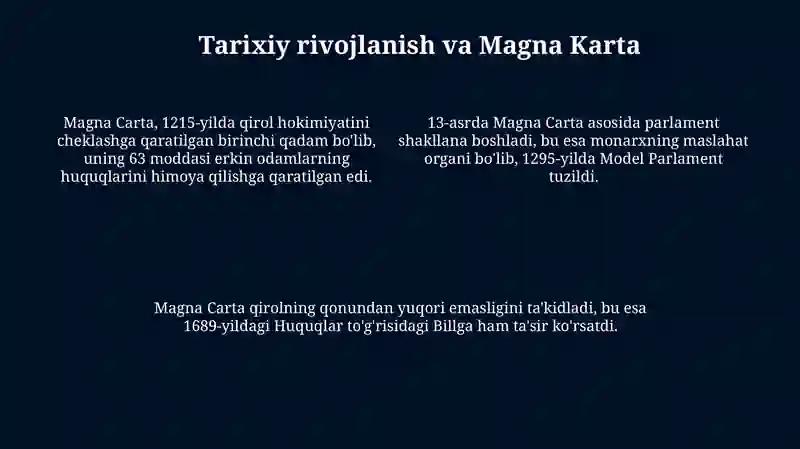 Tarixiy rivojlanish va Magna Karta

Magna Carta, 1215-yilda qirol hokimiyatini cheklashga qaratilgan birinchi qadam bo'lib, uning 63 moddasi erkin odamlarning huquqlarini himoya qilishga qaratilgan edi.

13-asrda Magna Carta asosida parlament shakllana boshladi, bu esa monarxning maslahat organi bo'lib, 1295-yilda Model Parlament tuzildi.

Magna Carta qirolning qonundan yuqori emasligini ta'kidladi, bu esa 1689-yildagi Huquqlar to'g'risidagi Billga ham ta'sir ko'rsatdi.